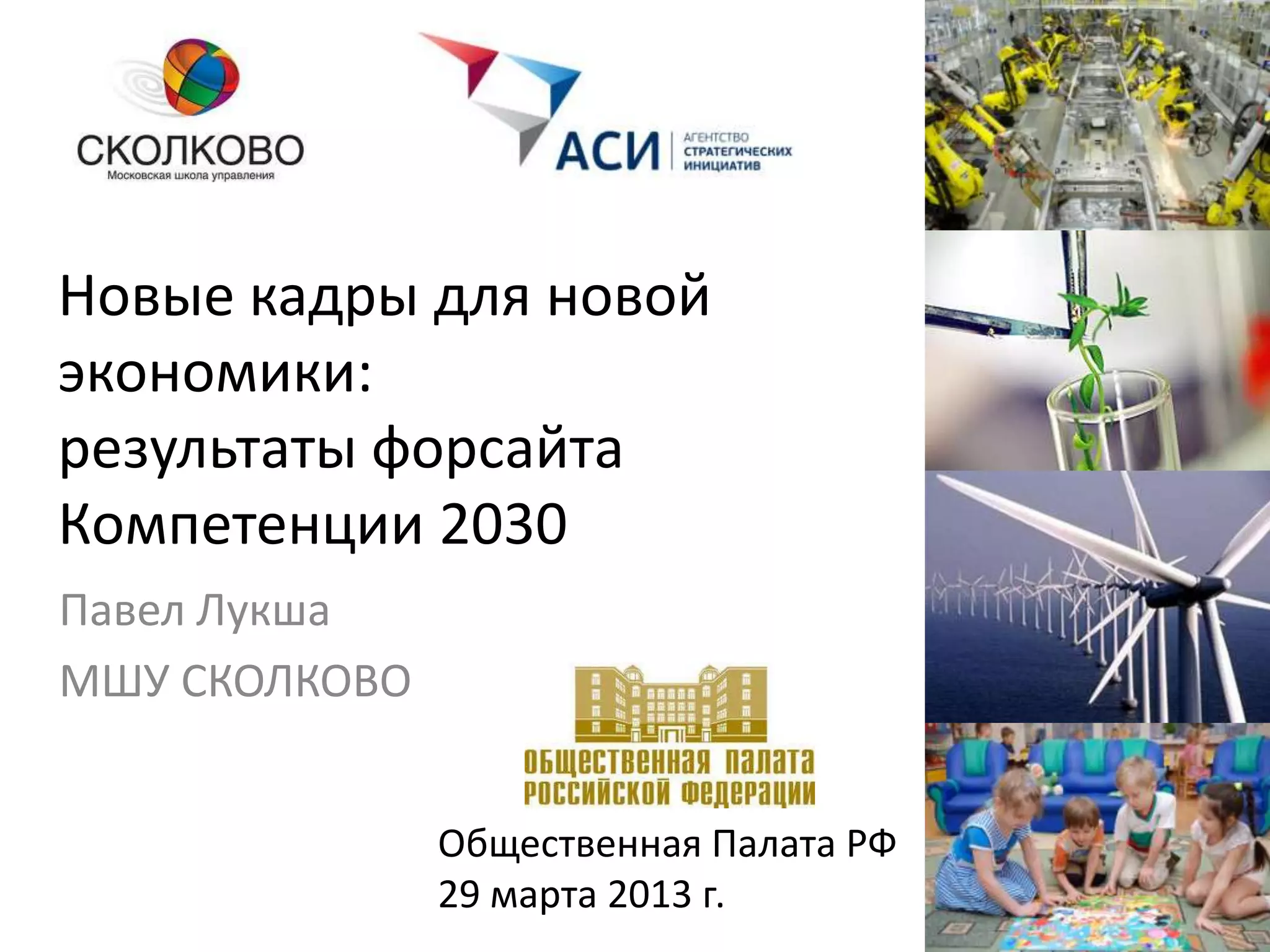 СКОЛКОВО
Московская школа управления

АСИ
АГЕНТСТВО СТРАТЕГИЧЕСКИХ ИНИЦИАТИВ

Новые кадры для новой экономики: результаты форсайта Компетенции 2030

Павел Лукша

МШУ СКОЛКОВО

ОБЩЕСТВЕННАЯ ПАЛАТА РОССИЙСКОЙ ФЕДЕРАЦИИ

Общественная Палата РФ
29 марта 2013 г.